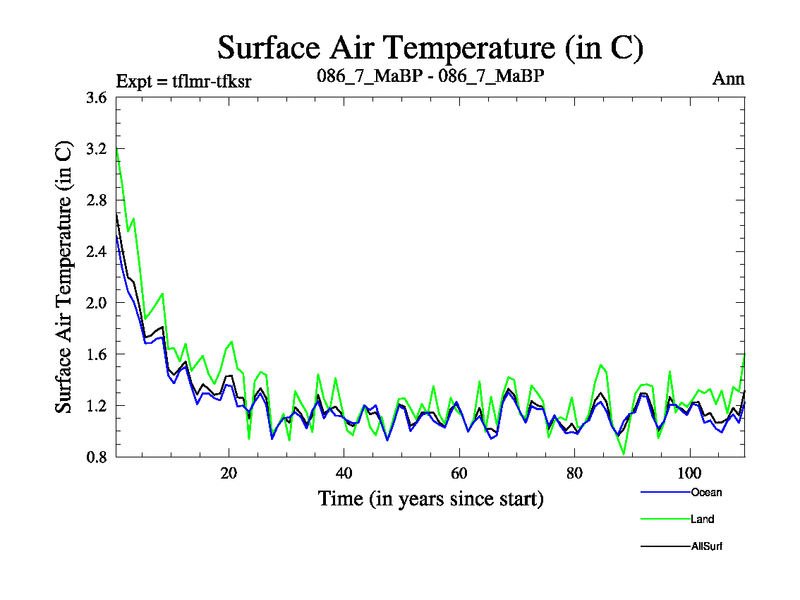 Surface Air Temperature (in C)

Expt = tflmr-tfksr

086_7_MaBP - 086_7_MaBP

Ann

Surface Air Temperature (in C)

3.6
3.2
2.8
2.4
2.0
1.6
1.2
0.8

20
40
60
80
100

Time (in years since start)

Ocean
Land
AllSurf